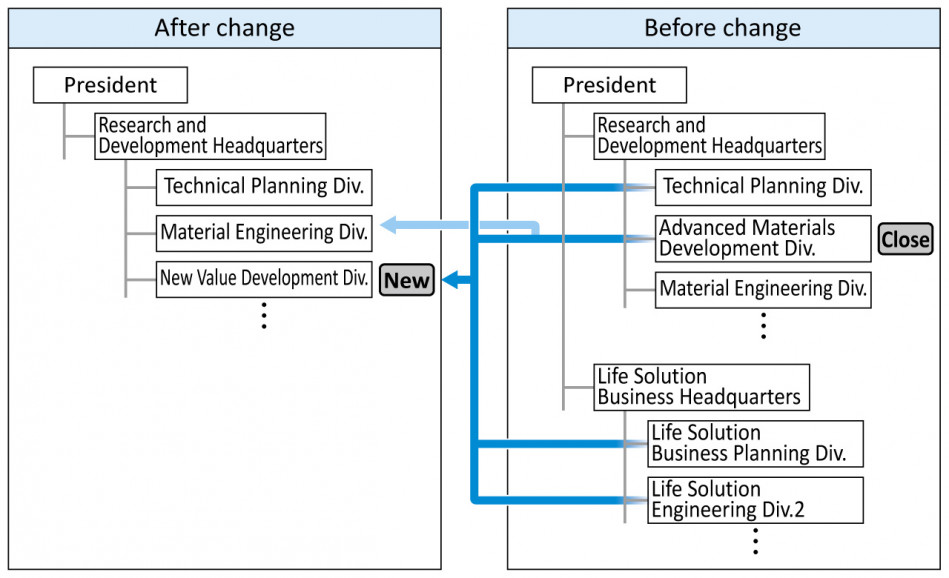 After change

President

Research and Development Headquarters

Technical Planning Div.

Material Engineering Div.

New Value Development Div.

New

⋮

Before change

President

Research and Development Headquarters

Technical Planning Div.

Advanced Materials Development Div.

Close

Material Engineering Div.

⋮

Life Solution Business Headquarters

Life Solution Business Planning Div.

Life Solution Engineering Div.2

⋮